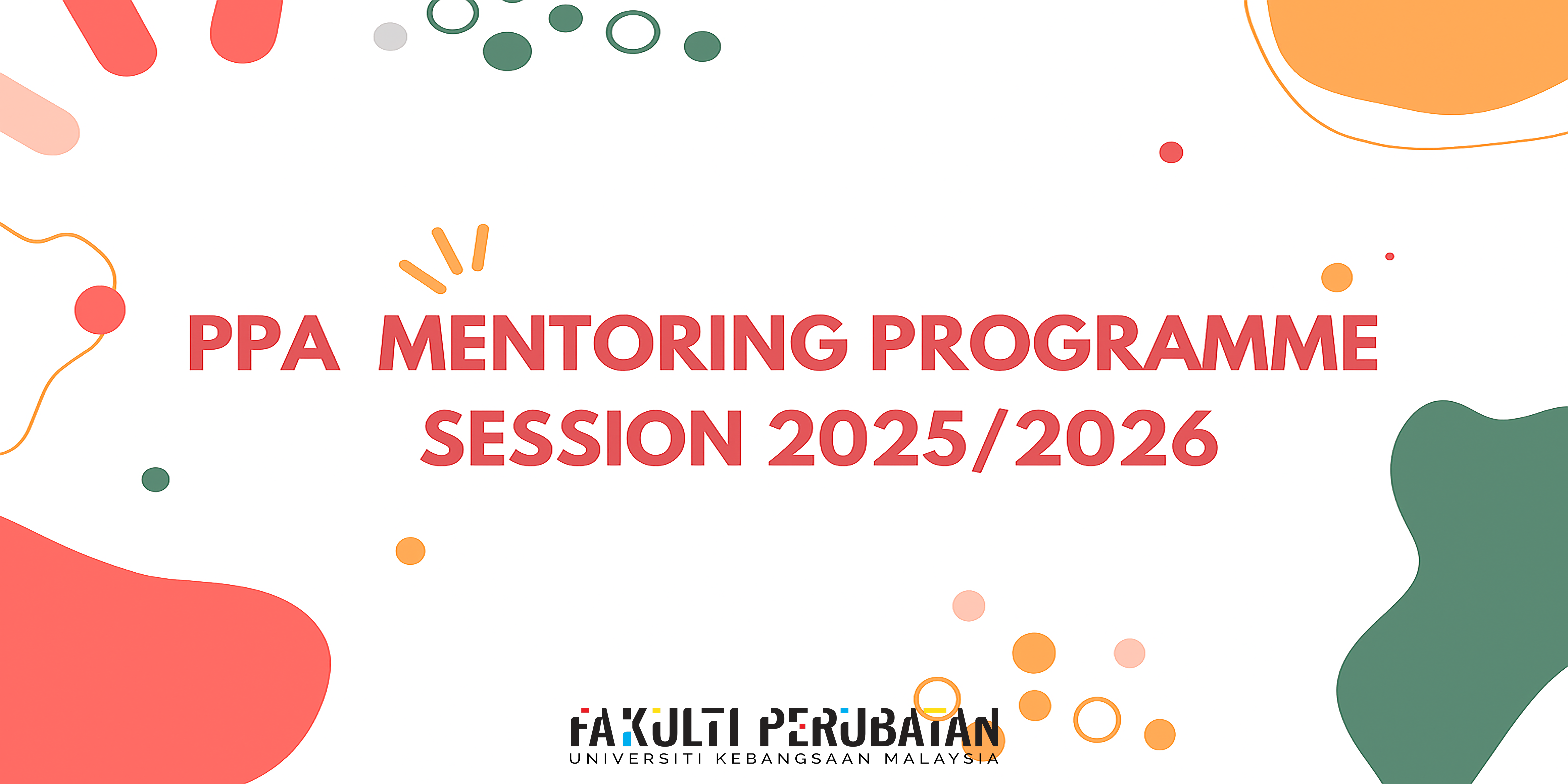 PPA MENTORING PROGRAMME
SESSION 2025/2026

FAKULTI PERUBATAN
UNIVERSITI KEBANGSAAN MALAYSIA